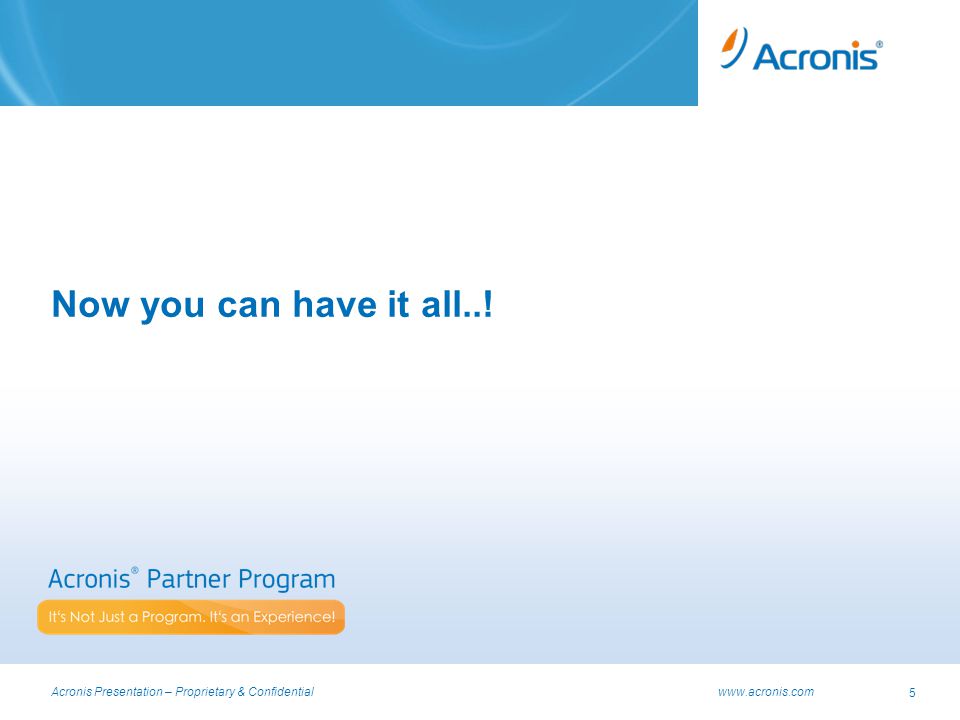 Acronis®

Now you can have it all..!

Acronis® Partner Program

It's Not Just a Program. It's an Experience!

Acronis Presentation – Proprietary & Confidential

www.acronis.com

5